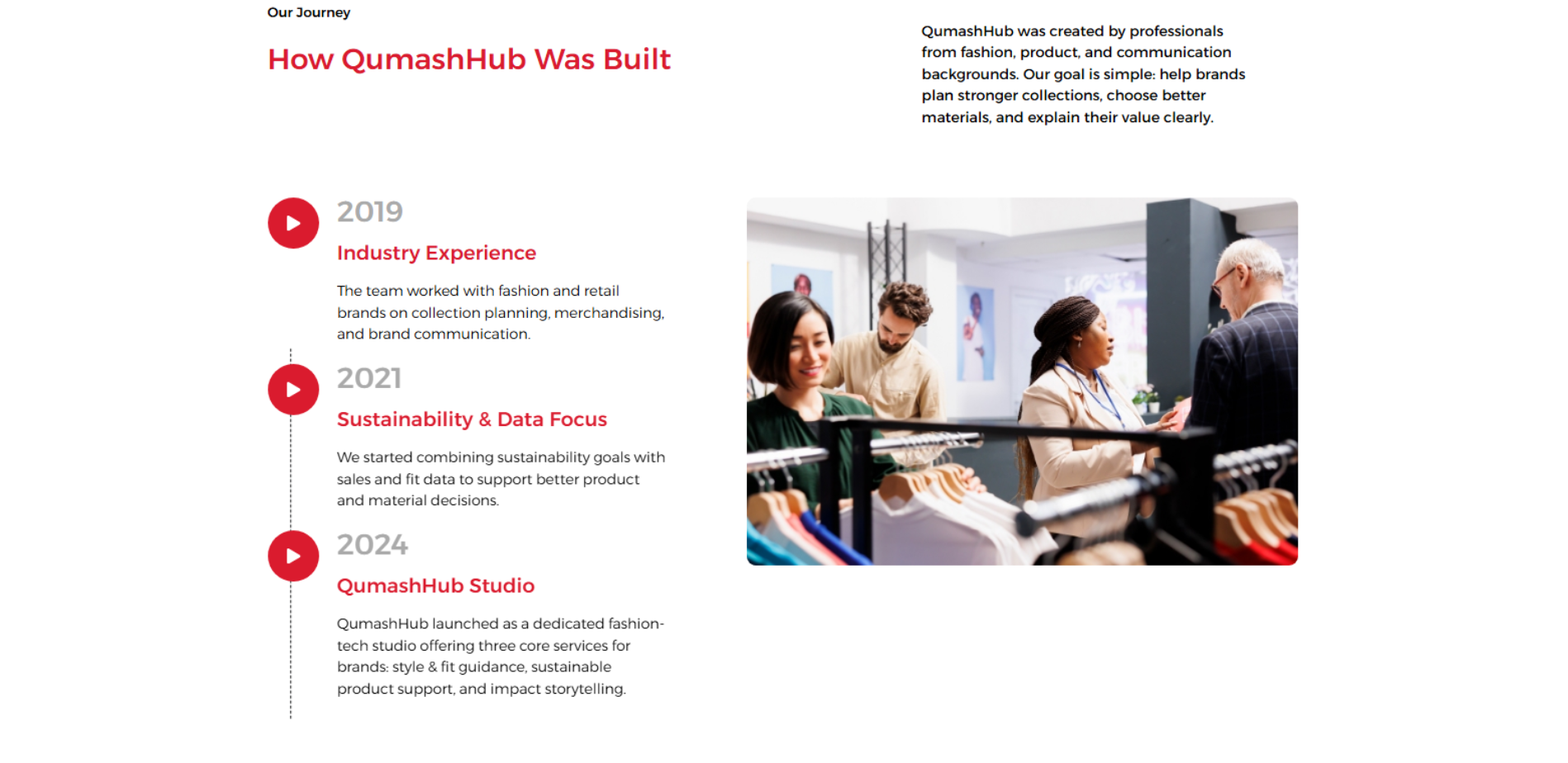 Our Journey

How QumashHub Was Built

QumashHub was created by professionals from fashion, product, and communication backgrounds. Our goal is simple: help brands plan stronger collections, choose better materials, and explain their value clearly.

2019

Industry Experience

The team worked with fashion and retail brands on collection planning, merchandising, and brand communication.

2021

Sustainability & Data Focus

We started combining sustainability goals with sales and fit data to support better product and material decisions.

2024

QumashHub Studio

QumashHub launched as a dedicated fashion-tech studio offering three core services for brands: style & fit guidance, sustainable product support, and impact storytelling.